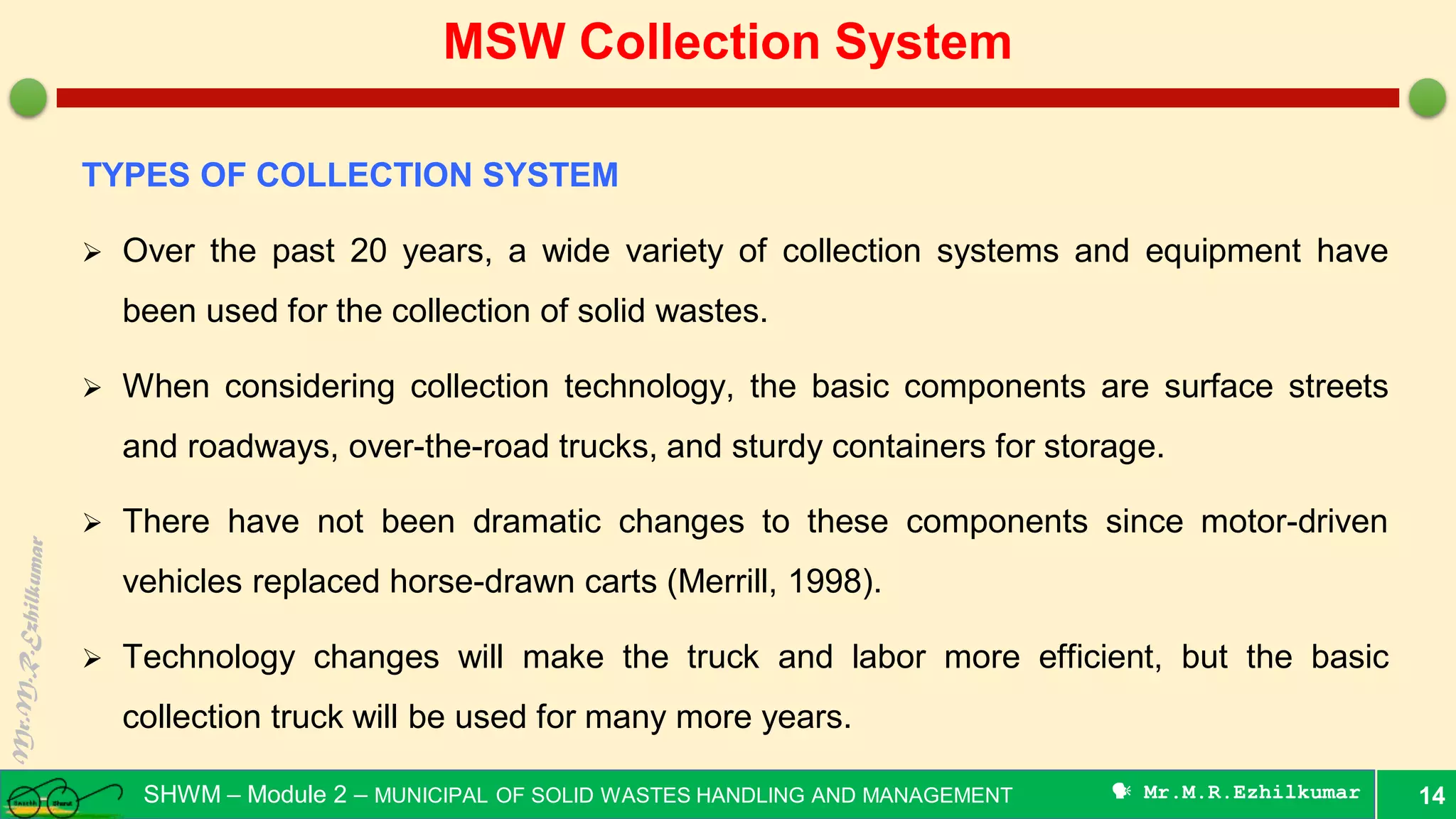 MSW Collection System

TYPES OF COLLECTION SYSTEM

➢ Over the past 20 years, a wide variety of collection systems and equipment have been used for the collection of solid wastes.

➢ When considering collection technology, the basic components are surface streets and roadways, over-the-road trucks, and sturdy containers for storage.

➢ There have not been dramatic changes to these components since motor-driven vehicles replaced horse-drawn carts (Merrill, 1998).

➢ Technology changes will make the truck and labor more efficient, but the basic collection truck will be used for many more years.

Mr.M.R.Ezhilkumar

Swachh Bharat

SHWM – Module 2 – MUNICIPAL OF SOLID WASTES HANDLING AND MANAGEMENT

Mr.M.R.Ezhilkumar

14